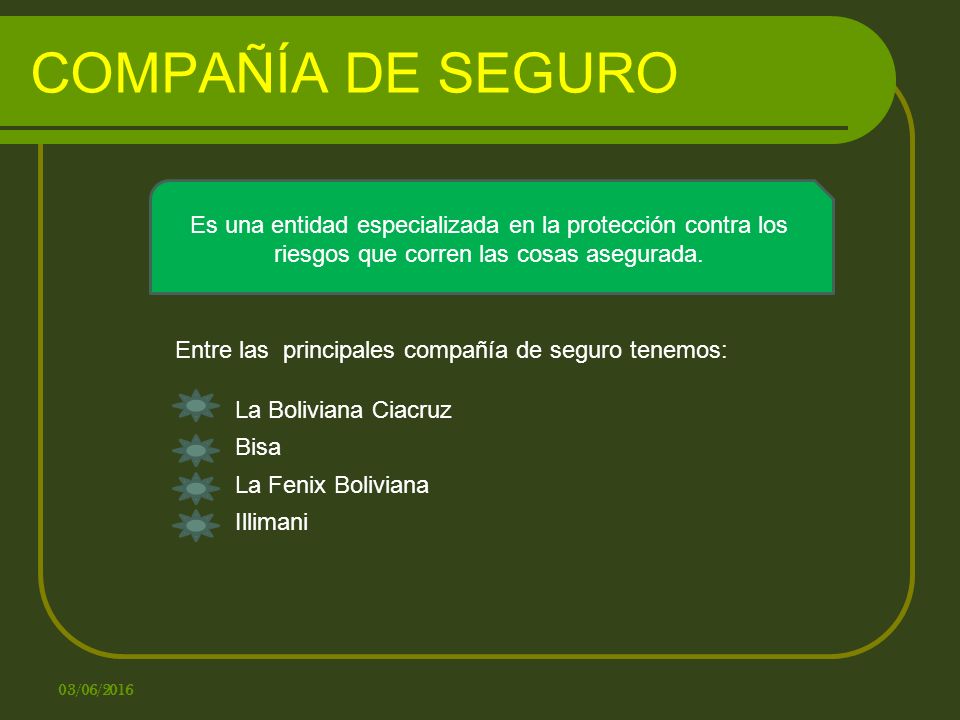 COMPAÑÍA DE SEGURO

Es una entidad especializada en la protección contra los riesgos que corren las cosas asegurada.

Entre las principales compañía de seguro tenemos:

La Boliviana Ciacruz
Bisa
La Fenix Boliviana
Illimani

03/06/2016